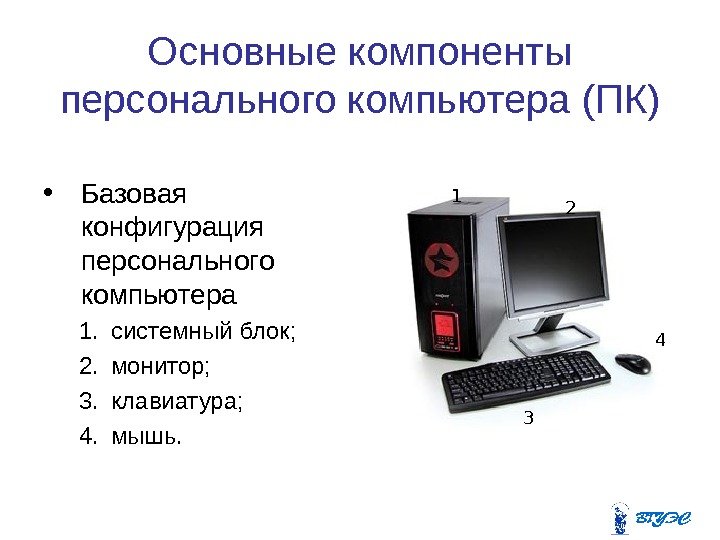 Основные компоненты персонального компьютера (ПК)

• Базовая конфигурация персонального компьютера

1. системный блок;
2. монитор;
3. клавиатура;
4. мышь.

1
2
4
3

ВГУЭС